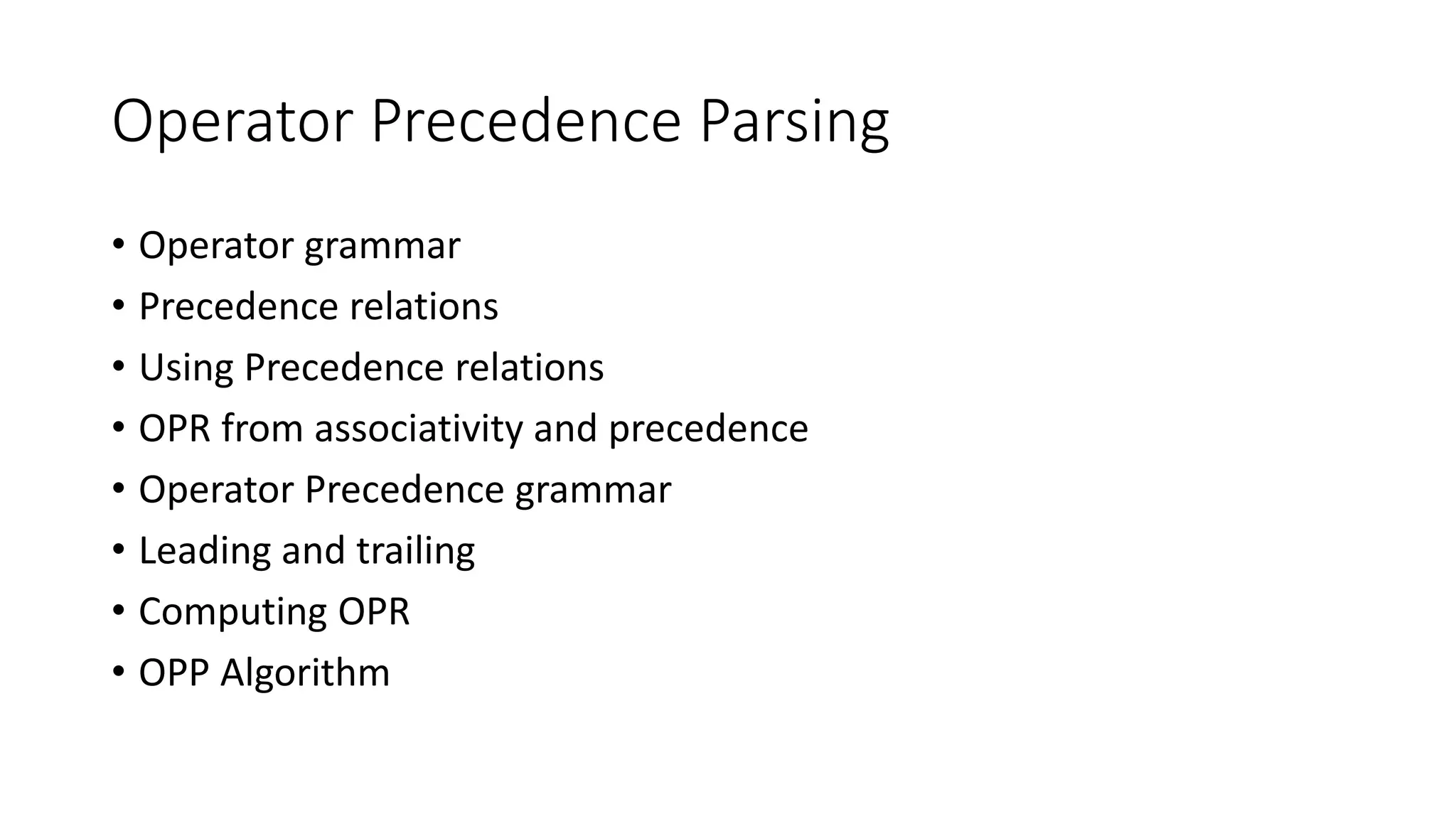 Operator Precedence Parsing

• Operator grammar
• Precedence relations
• Using Precedence relations
• OPR from associativity and precedence
• Operator Precedence grammar
• Leading and trailing
• Computing OPR
• OPP Algorithm